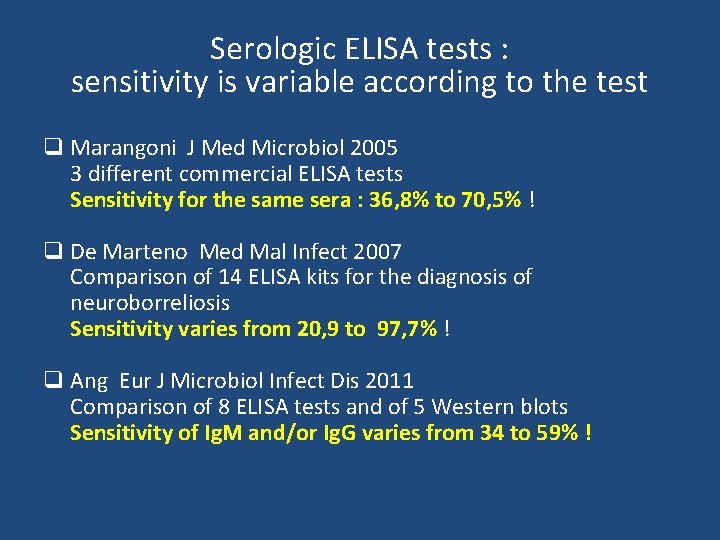 Serologic ELISA tests :
sensitivity is variable according to the test

❑ Marangoni J Med Microbiol 2005
3 different commercial ELISA tests
Sensitivity for the same sera : 36,8% to 70,5% !

❑ De Marteno Med Mal Infect 2007
Comparison of 14 ELISA kits for the diagnosis of neuroborreliosis
Sensitivity varies from 20,9 to 97,7% !

❑ Ang Eur J Microbiol Infect Dis 2011
Comparison of 8 ELISA tests and of 5 Western blots
Sensitivity of IgM and/or IgG varies from 34 to 59% !